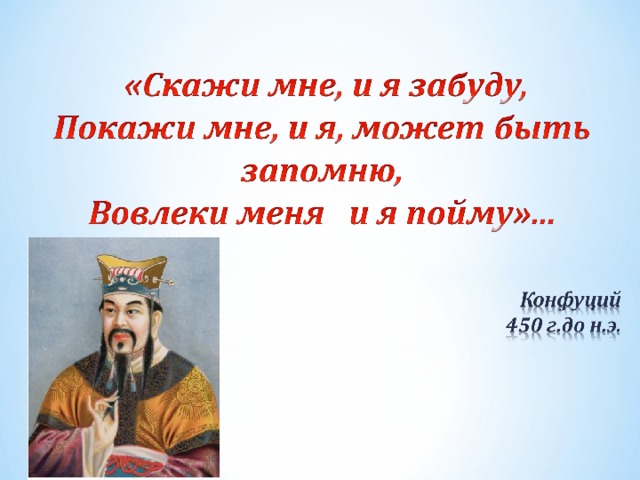 «Скажи мне, и я забуду,
Покажи мне, и я, может быть запомню,
Вовлеки меня и я пойму»...

Конфуций
450 г.до н.э.